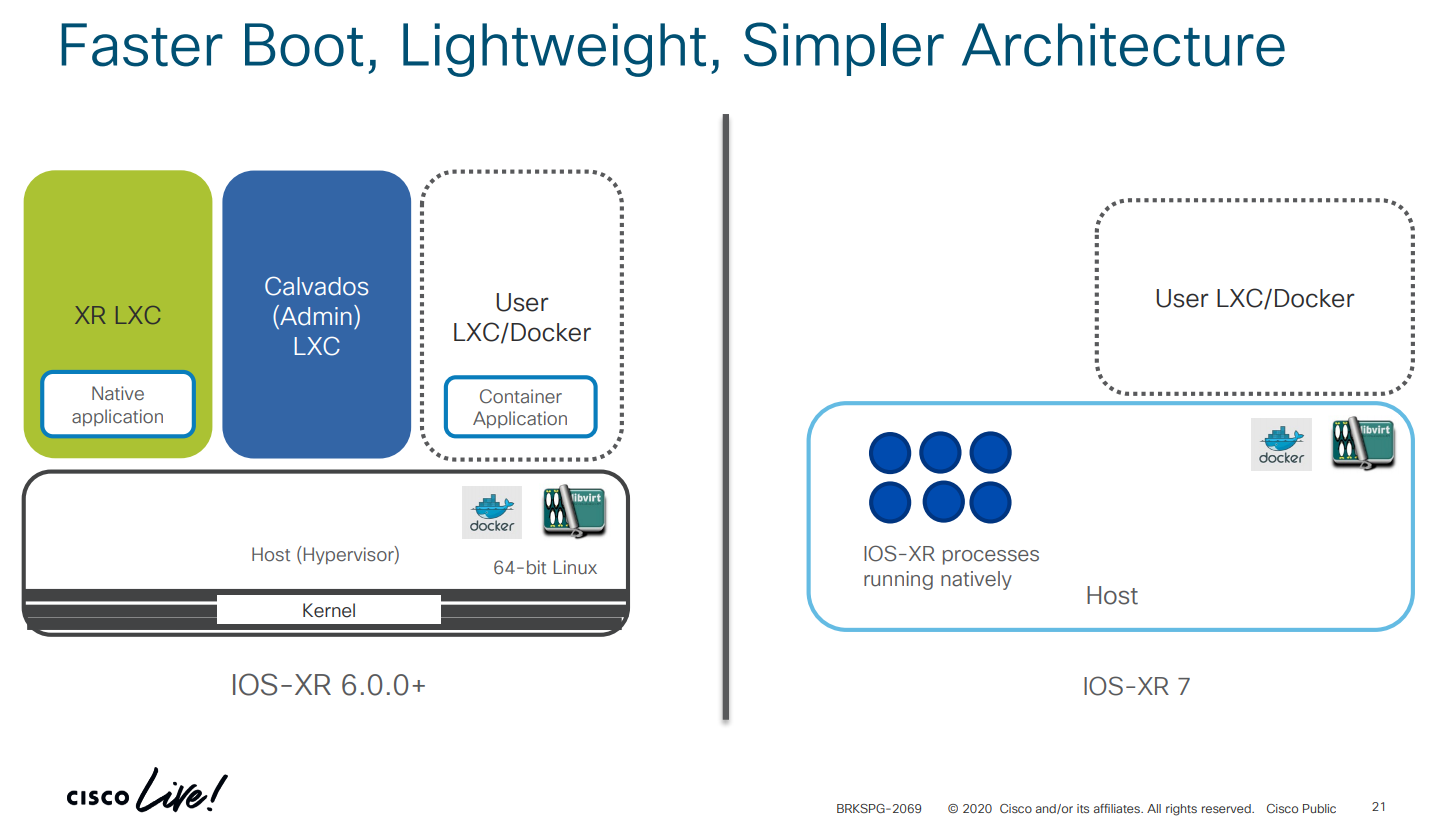 Faster Boot, Lightweight, Simpler Architecture

XR LXC

Native application

Calvados (Admin) LXC

User LXC/Docker

Container Application

docker

libvirt

Host (Hypervisor)

64-bit Linux

Kernel

IOS-XR 6.0.0+

User LXC/Docker

docker

libvirt

IOS-XR processes running natively

Host

IOS-XR 7

cisco Live!

BRKSPG-2069 © 2020 Cisco and/or its affiliates. All rights reserved. Cisco Public 21